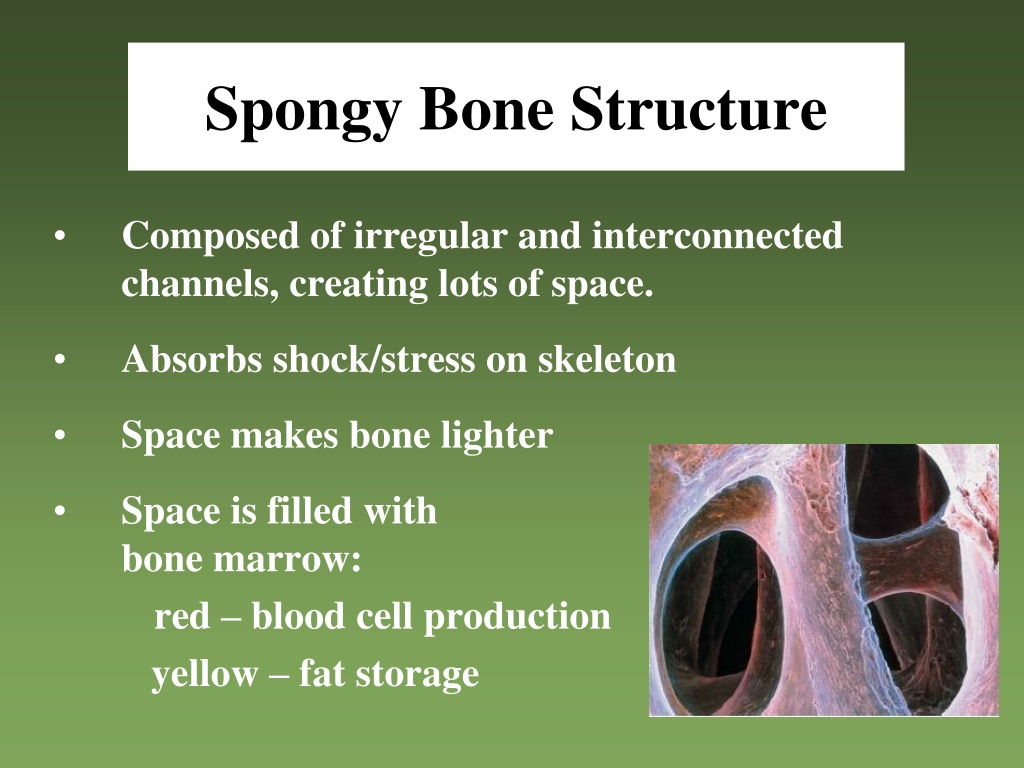 Spongy Bone Structure

• Composed of irregular and interconnected channels, creating lots of space.

• Absorbs shock/stress on skeleton

• Space makes bone lighter

• Space is filled with bone marrow:
red – blood cell production
yellow – fat storage